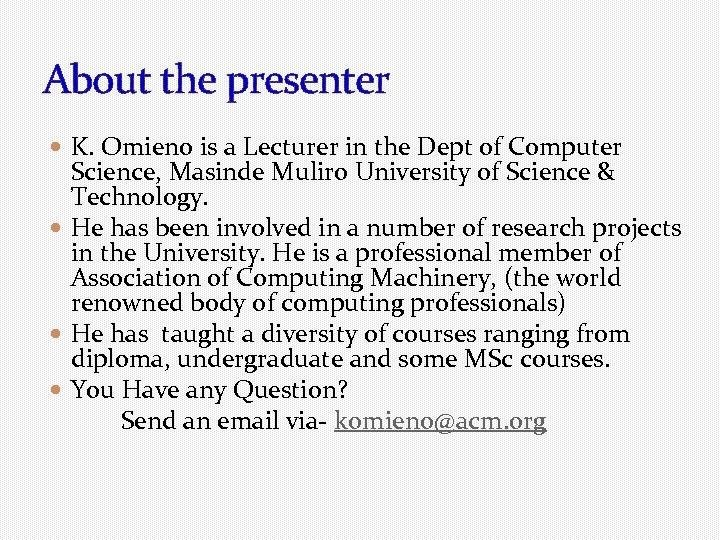 About the presenter

K. Omieno is a Lecturer in the Dept of Computer Science, Masinde Muliro University of Science & Technology.

He has been involved in a number of research projects in the University. He is a professional member of Association of Computing Machinery, (the world renowned body of computing professionals)

He has taught a diversity of courses ranging from diploma, undergraduate and some MSc courses.

You Have any Question?
Send an email via- komieno@acm.org